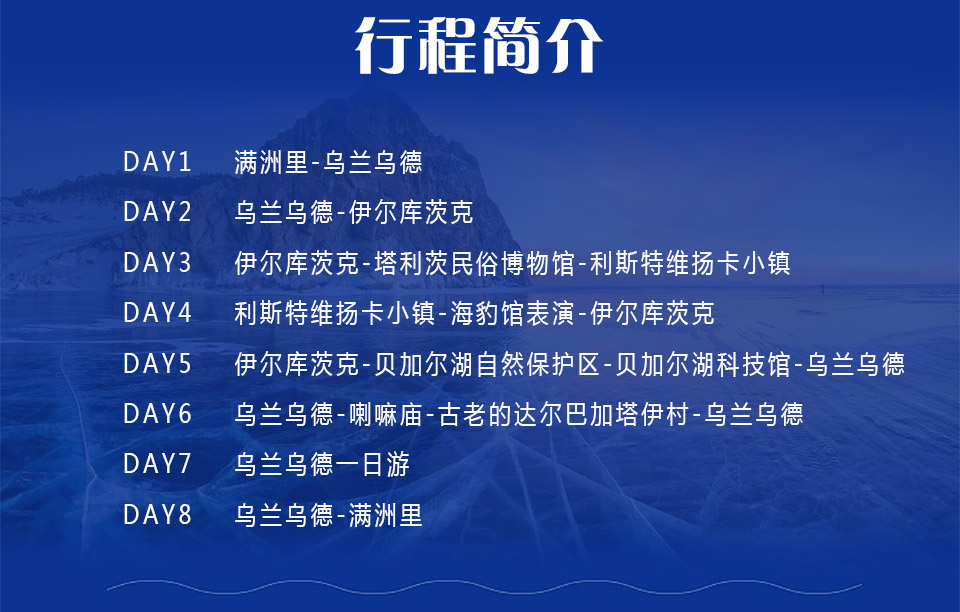 行程简介

DAY1 满洲里-乌兰乌德
DAY2 乌兰乌德-伊尔库茨克
DAY3 伊尔库茨克-塔利茨民俗博物馆-利斯特维扬卡小镇
DAY4 利斯特维扬卡小镇-海豹馆表演-伊尔库茨克
DAY5 伊尔库茨克-贝加尔湖自然保护区-贝加尔湖科技馆-乌兰乌德
DAY6 乌兰乌德-喇嘛庙-古老的达尔巴加塔伊村-乌兰乌德
DAY7 乌兰乌德一日游
DAY8 乌兰乌德-满洲里